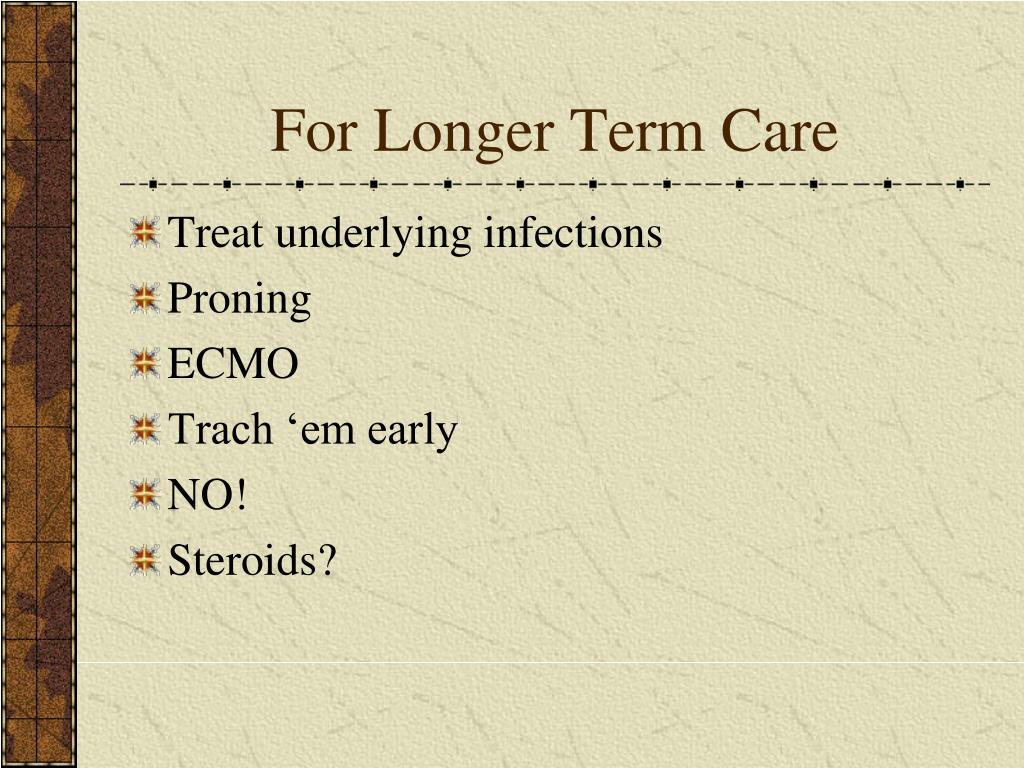 For Longer Term Care

Treat underlying infections

Proning

ECMO

Trach ‘em early

NO!

Steroids?